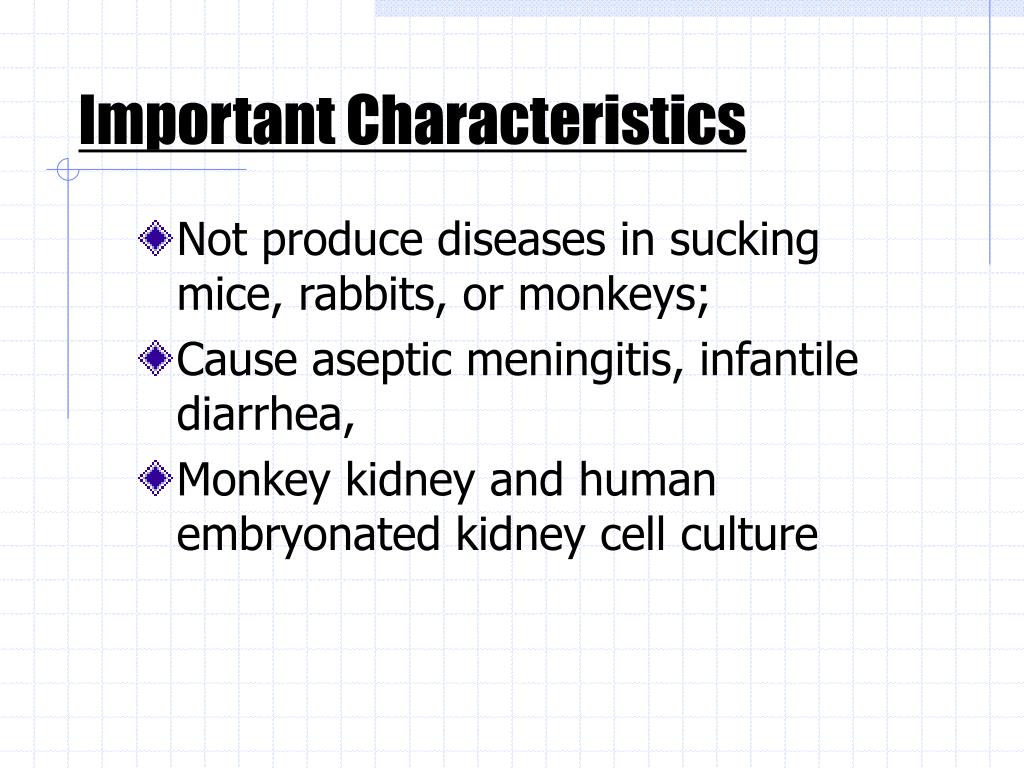 Important Characteristics

Not produce diseases in sucking mice, rabbits, or monkeys;

Cause aseptic meningitis, infantile diarrhea,

Monkey kidney and human embryonated kidney cell culture